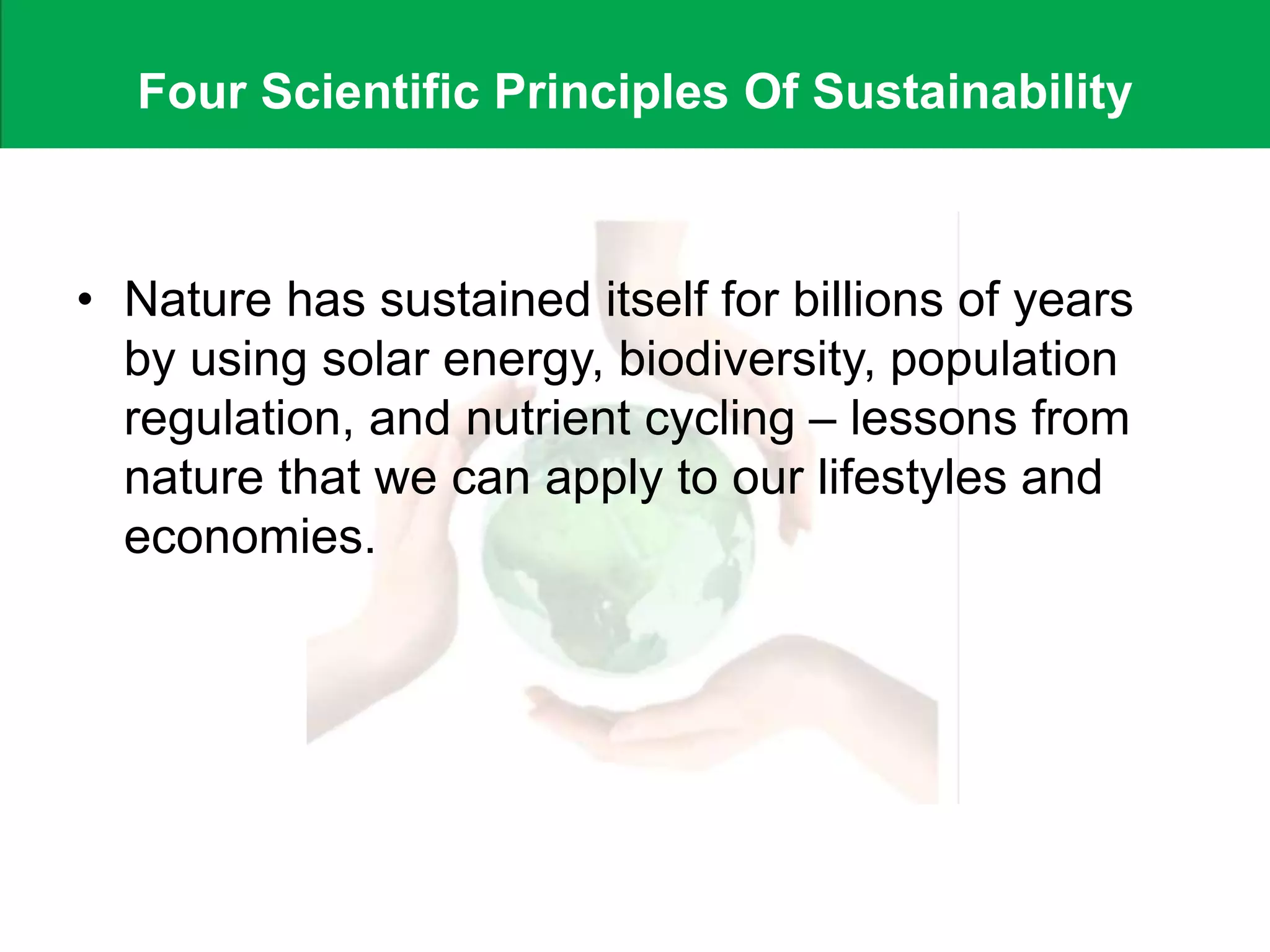 Four Scientific Principles Of Sustainability

• Nature has sustained itself for billions of years by using solar energy, biodiversity, population regulation, and nutrient cycling – lessons from nature that we can apply to our lifestyles and economies.